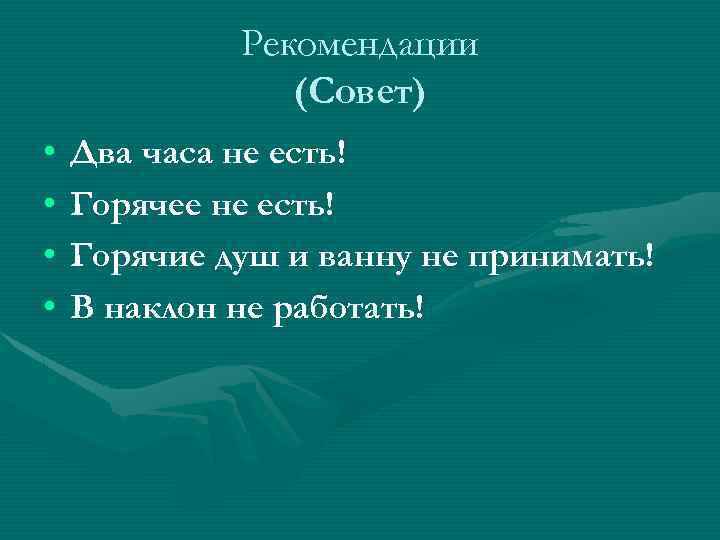 Рекомендации
(Совет)

• Два часа не есть!
• Горячее не есть!
• Горячие душ и ванну не принимать!
• В наклон не работать!